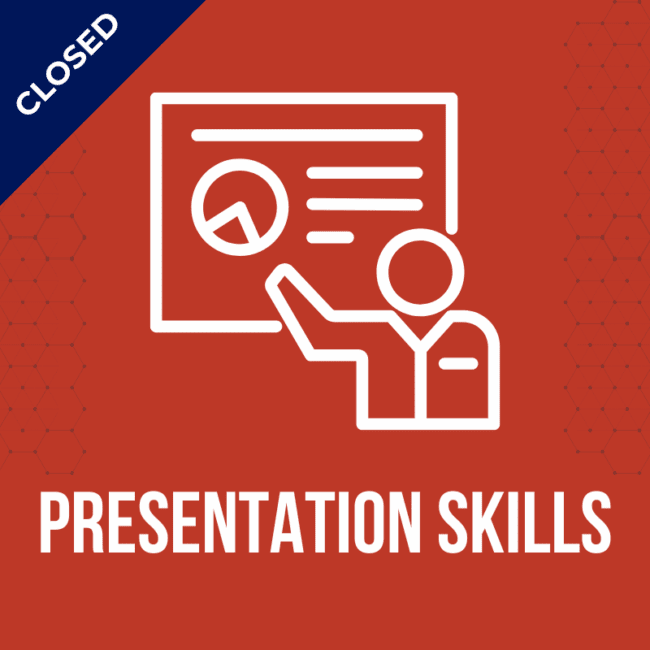 CLOSED

PRESENTATION SKILLS